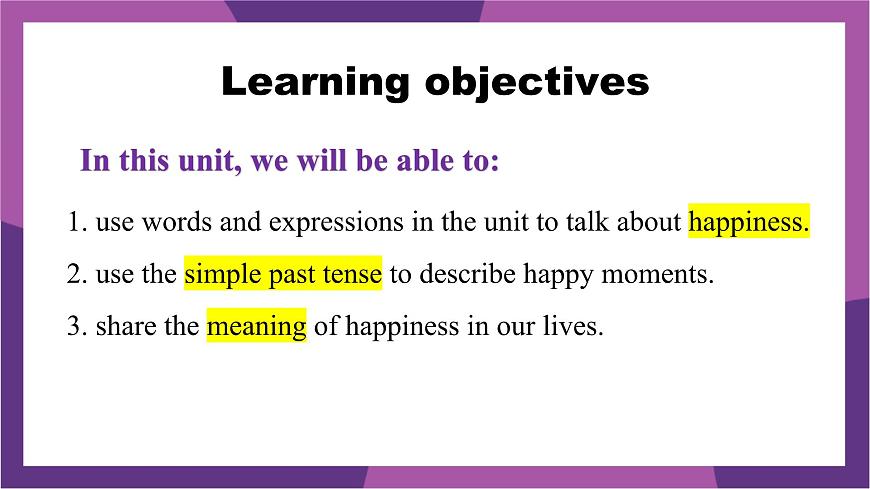 Learning objectives

In this unit, we will be able to:

1. use words and expressions in the unit to talk about happiness.

2. use the simple past tense to describe happy moments.

3. share the meaning of happiness in our lives.